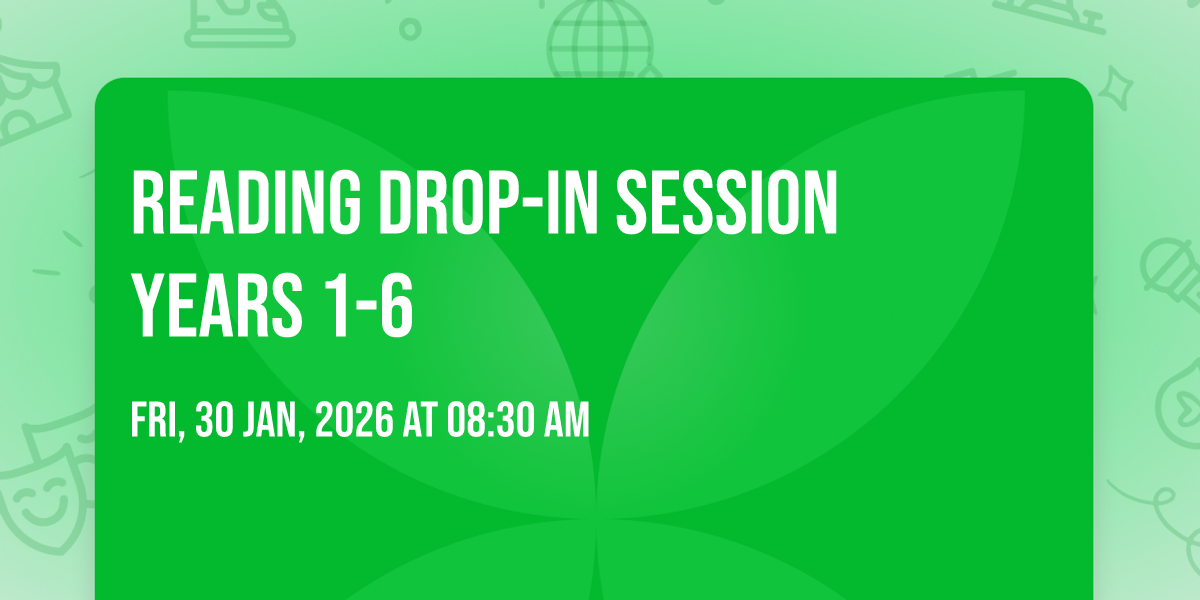 READING DROP-IN SESSION YEARS 1-6

FRI, 30 JAN, 2026 AT 08:30 AM